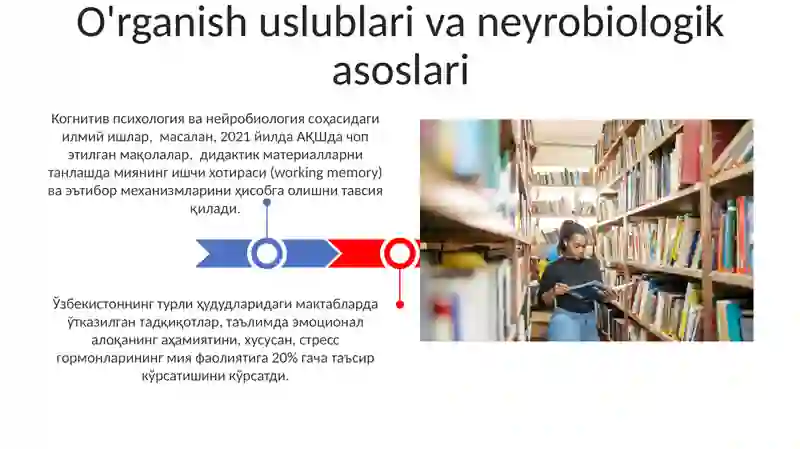 O'rganish uslublari va neyrobiologik asoslari

Когнитив психология ва нейробиология соҳасидаги илмий ишлар, масалан, 2021 йилда АҚШда чоп этилган мақолалар, дидактик материалларни танлашда миянинг ишчи хотираси (working memory) ва эътибор механизмларини ҳисобга олишни тавсия қилади.

Ўзбекистоннинг турли ҳудудларидаги мактабларда ўтказилган тадқиқотлар, таълимда эмоционал алоқанинг аҳамиятини, хусусан, стресс гормонларининг мия фаолиятига 20% гача таъсир кўрсатишини кўрсатди.